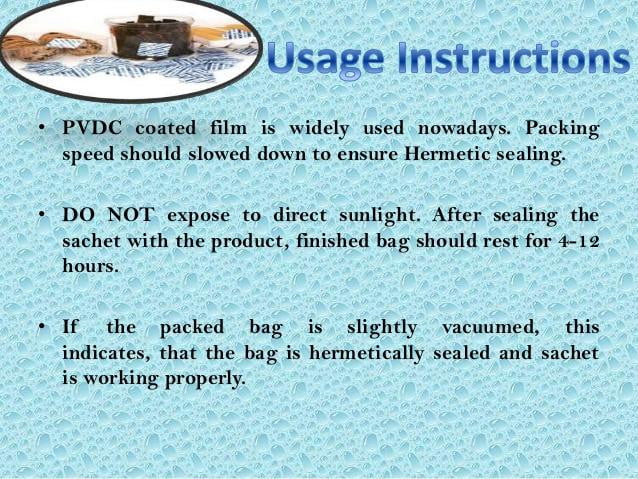 Usage Instructions

• PVDC coated film is widely used nowadays. Packing speed should slowed down to ensure Hermetic sealing.

• DO NOT expose to direct sunlight. After sealing the sachet with the product, finished bag should rest for 4-12 hours.

• If the packed bag is slightly vacuumed, this indicates, that the bag is hermetically sealed and sachet is working properly.